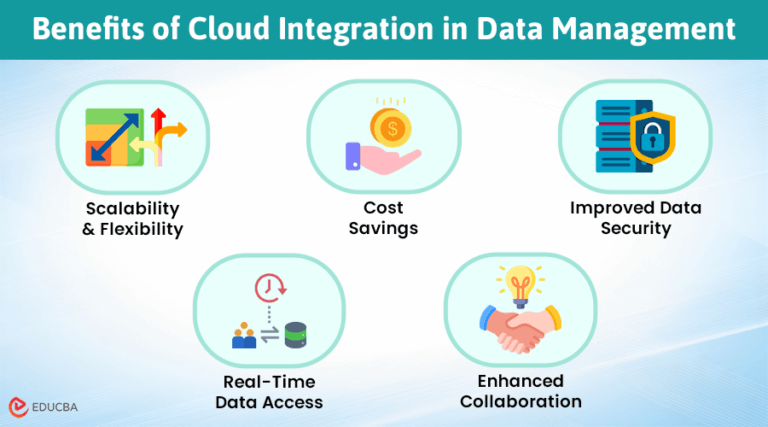 Benefits of Cloud Integration in Data Management

Scalability & Flexibility

Cost Savings

Improved Data Security

Real-Time Data Access

Enhanced Collaboration

EDUCBA